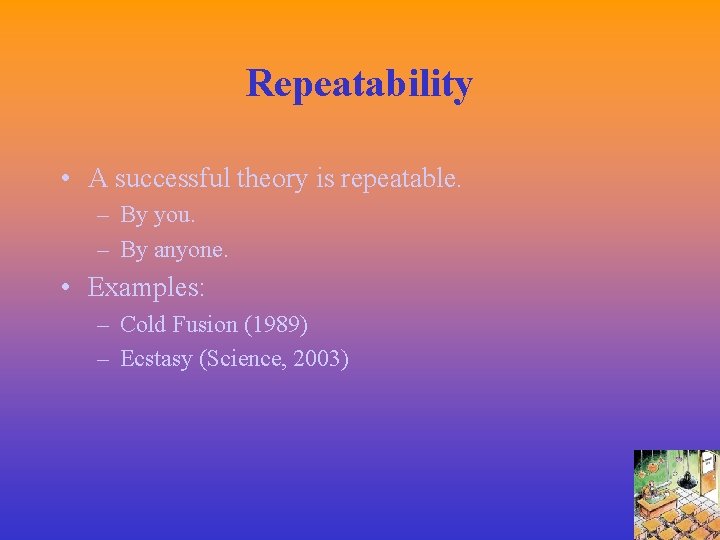 Repeatability

• A successful theory is repeatable.
– By you.
– By anyone.
• Examples:
– Cold Fusion (1989)
– Ecstasy (Science, 2003)